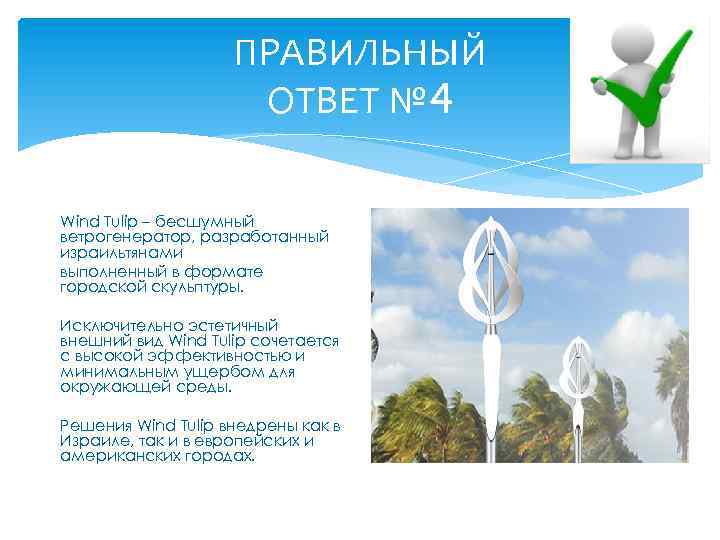 ПРАВИЛЬНЫЙ ОТВЕТ №4

Wind Tulip – бесшумный ветрогенератор, разработанный израильтянами
выполненный в формате городской скульптуры.

Исключительно эстетичный внешний вид Wind Tulip сочетается с высокой эффективностью и минимальным ущербом для окружающей среды.

Решения Wind Tulip внедрены как в Израиле, так и в европейских и американских городах.